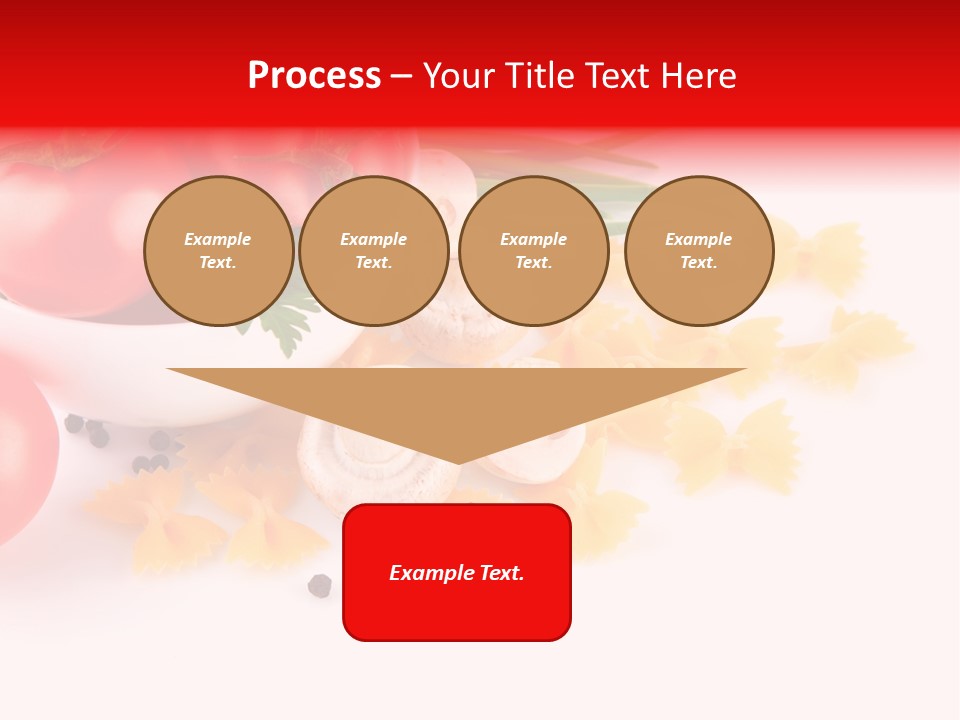 Process – Your Title Text Here

Example Text.

Example Text.

Example Text.

Example Text.

Example Text.